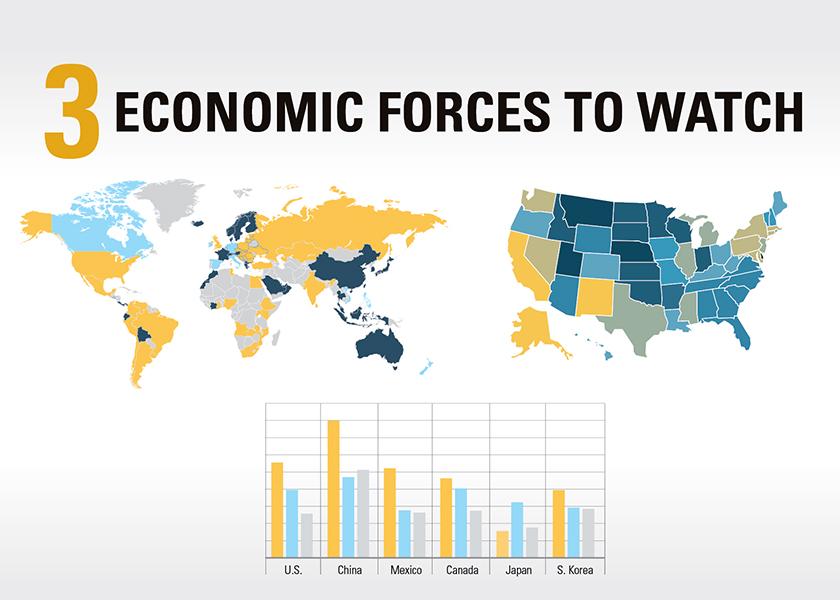 3 ECONOMIC FORCES TO WATCH

U.S. China Mexico Canada Japan S. Korea